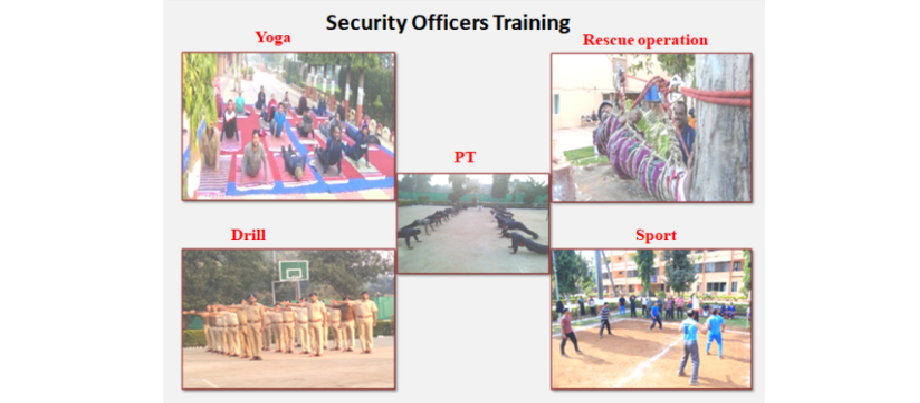 Security Officers Training

Yoga

Rescue operation

PT

Drill

Sport